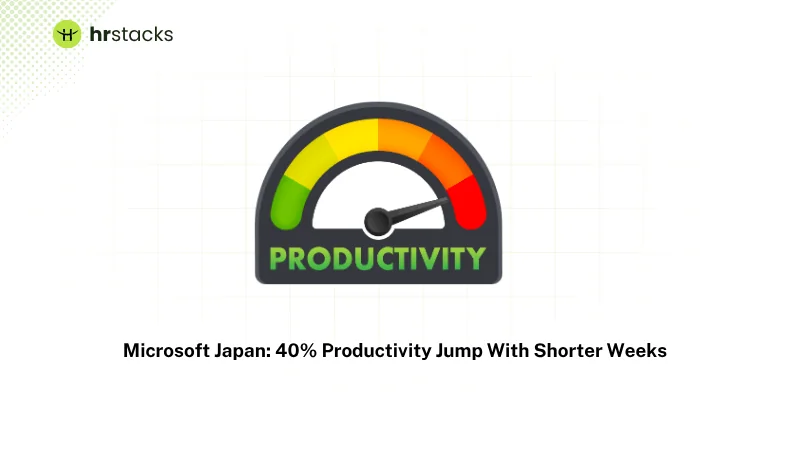 hrstacks

PRODUCTIVITY

Microsoft Japan: 40% Productivity Jump With Shorter Weeks